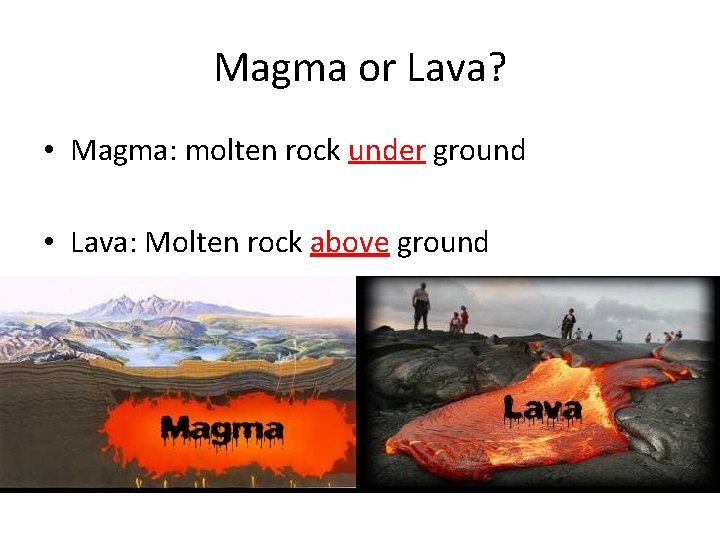 Magma or Lava?

• Magma: molten rock under ground

• Lava: Molten rock above ground

Magma

Lava